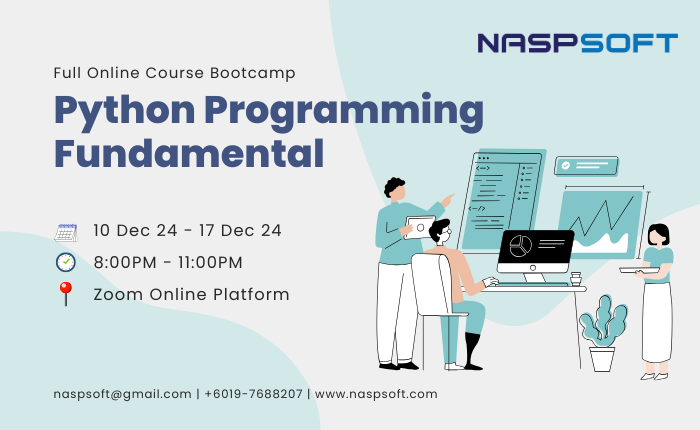 NASPSOFT

Full Online Course Bootcamp

Python Programming Fundamental

10 Dec 24 - 17 Dec 24

8:00PM - 11:00PM

Zoom Online Platform

naspsoft@gmail.com | +6019-7688207 | www.naspsoft.com